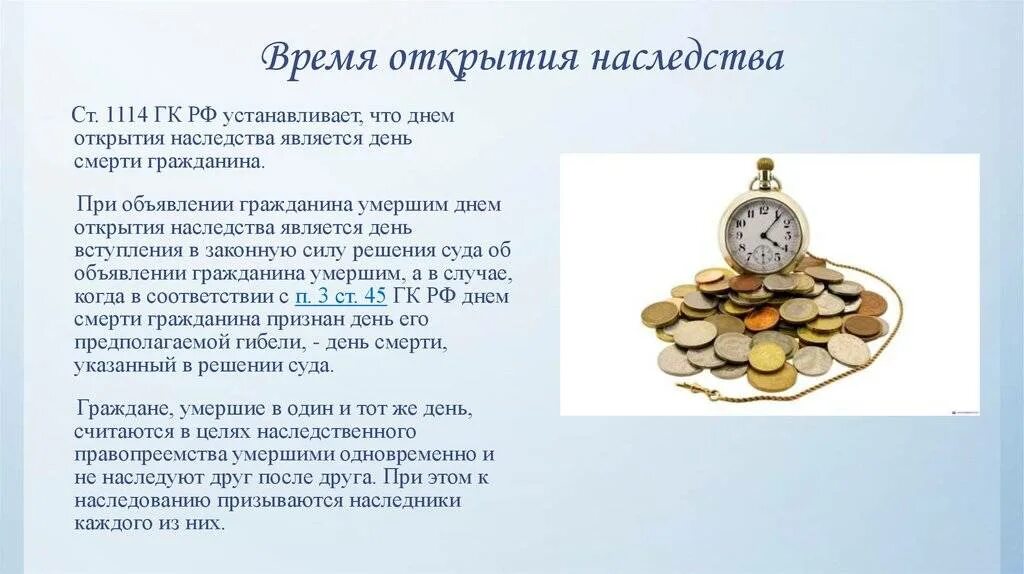 Время открытия наследства

Ст. 1114 ГК РФ устанавливает, что днем открытия наследства является день смерти гражданина.

При объявлении гражданина умершим днем открытия наследства является день вступления в законную силу решения суда об объявлении гражданина умершим, а в случае, когда в соответствии с п. 3 ст. 45 ГК РФ днем смерти гражданина признан день его предполагаемой гибели, - день смерти, указанный в решении суда.

Граждане, умершие в один и тот же день, считаются в целях наследственного правопреемства умершими одновременно и не наследуют друг после друга. При этом к наследованию призываются наследники каждого из них.